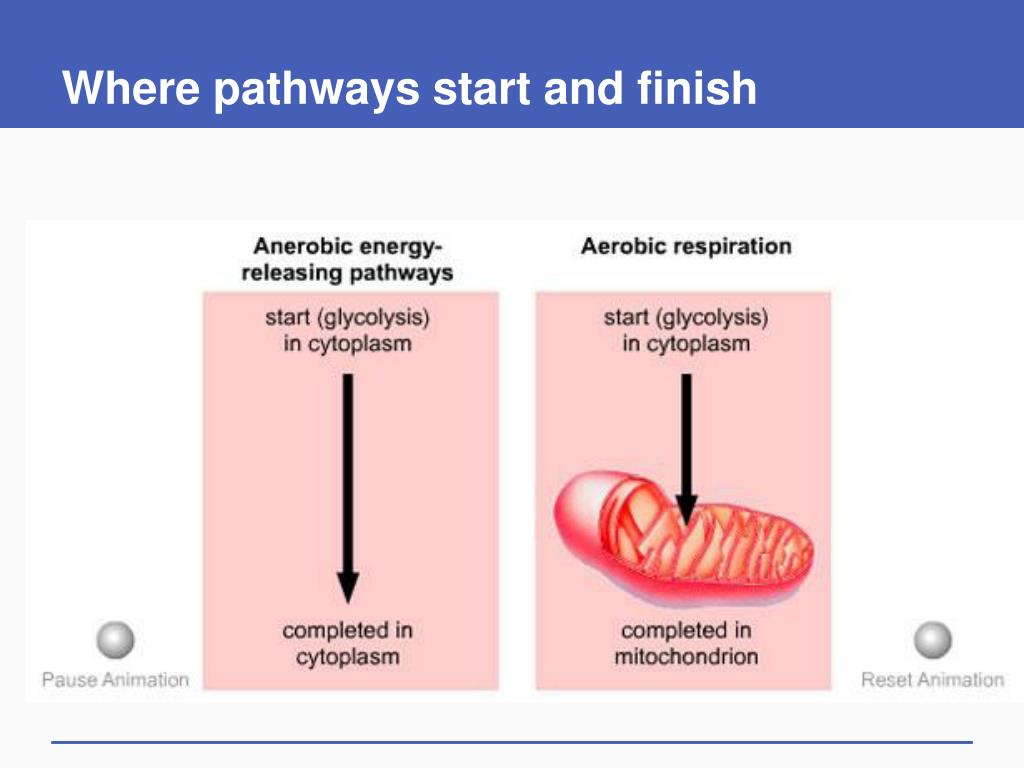 Where pathways start and finish

Anerobic energy-releasing pathways

start (glycolysis) in cytoplasm

completed in cytoplasm

Aerobic respiration

start (glycolysis) in cytoplasm

completed in mitochondrion

Pause Animation

Reset Animation